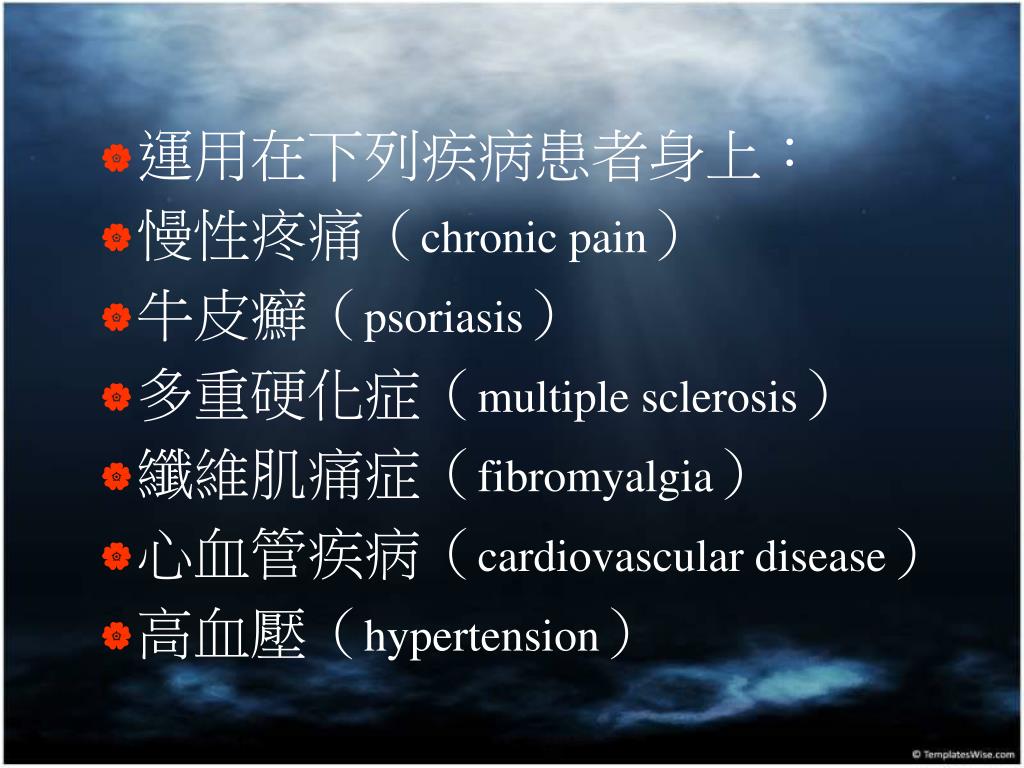 運用在下列疾病患者身上：
慢性疼痛（chronic pain）
牛皮癬（psoriasis）
多重硬化症（multiple sclerosis）
纖維肌痛症（fibromyalgia）
心血管疾病（cardiovascular disease）
高血壓（hypertension）

© TemplatesWise.com